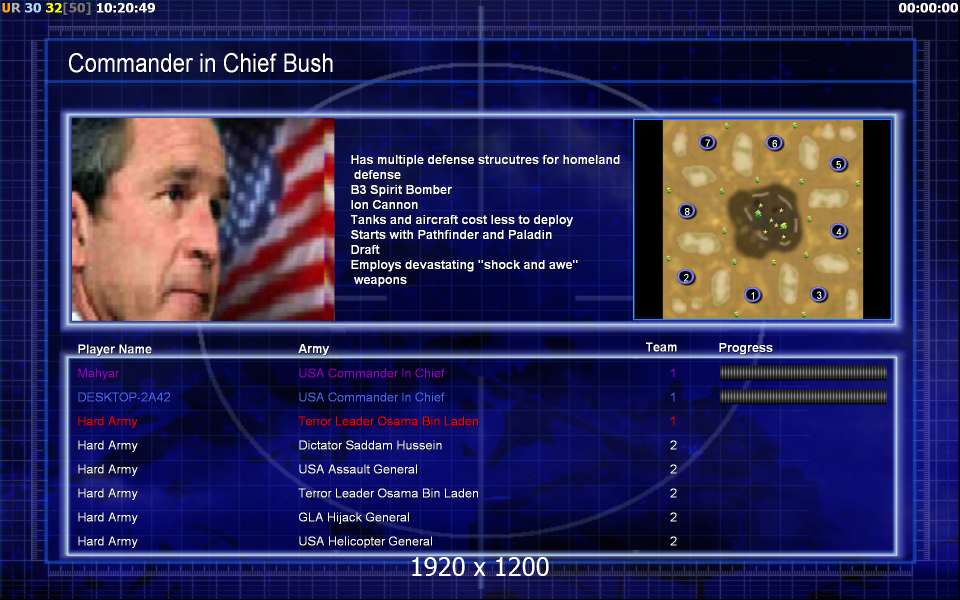 UR 30 32[50] 10:20:49

00:00:00

Commander in Chief Bush

Has multiple defense strucutres for homeland defense
B3 Spirit Bomber
Ion Cannon
Tanks and aircraft cost less to deploy
Starts with Pathfinder and Paladin
Draft
Employs devastating "shock and awe" weapons

7 6 5 8 4 2 1 3

| Player Name | Army | Team | Progress |
|---|---|---|---|
| Mahyar | USA Commander In Chief | 1 | |
| DESKTOP-2A42 | USA Commander In Chief | 1 | |
| Hard Army | Terror Leader Osama Bin Laden | 1 | |
| Hard Army | Dictator Saddam Hussein | 2 | |
| Hard Army | USA Assault General | 2 | |
| Hard Army | Terror Leader Osama Bin Laden | 2 | |
| Hard Army | GLA Hijack General | 2 | |
| Hard Army | USA Helicopter General | 2 | |

1920 x 1200